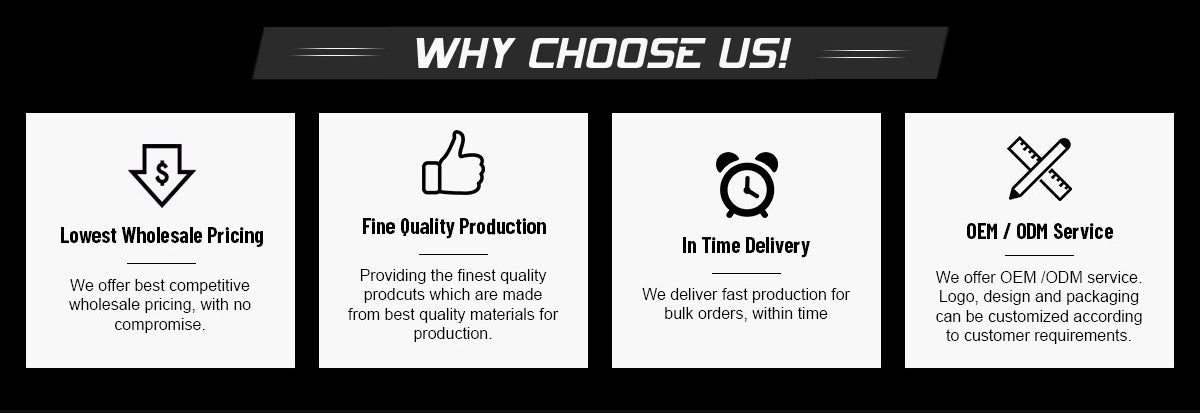 WHY CHOOSE US!

$

Lowest Wholesale Pricing

We offer best competitive wholesale pricing, with no compromise.

Fine Quality Production

Providing the finest quality prodcuts which are made from best quality materials for production.

In Time Delivery

We deliver fast production for bulk orders, within time

OEM / ODM Service

We offer OEM /ODM service. Logo, design and packaging can be customized according to customer requirements.